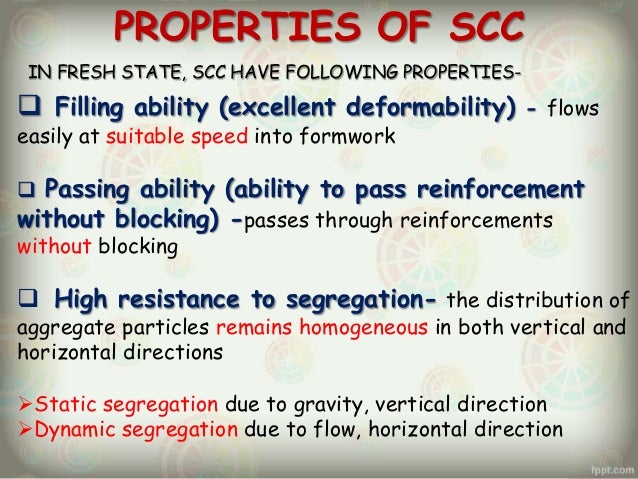 PROPERTIES OF SCC

IN FRESH STATE, SCC HAVE FOLLOWING PROPERTIES-

❑ Filling ability (excellent deformability) - flows easily at suitable speed into formwork

❑ Passing ability (ability to pass reinforcement without blocking) -passes through reinforcements without blocking

❑ High resistance to segregation- the distribution of aggregate particles remains homogeneous in both vertical and horizontal directions

➢Static segregation due to gravity, vertical direction
➢Dynamic segregation due to flow, horizontal direction

fppt.com